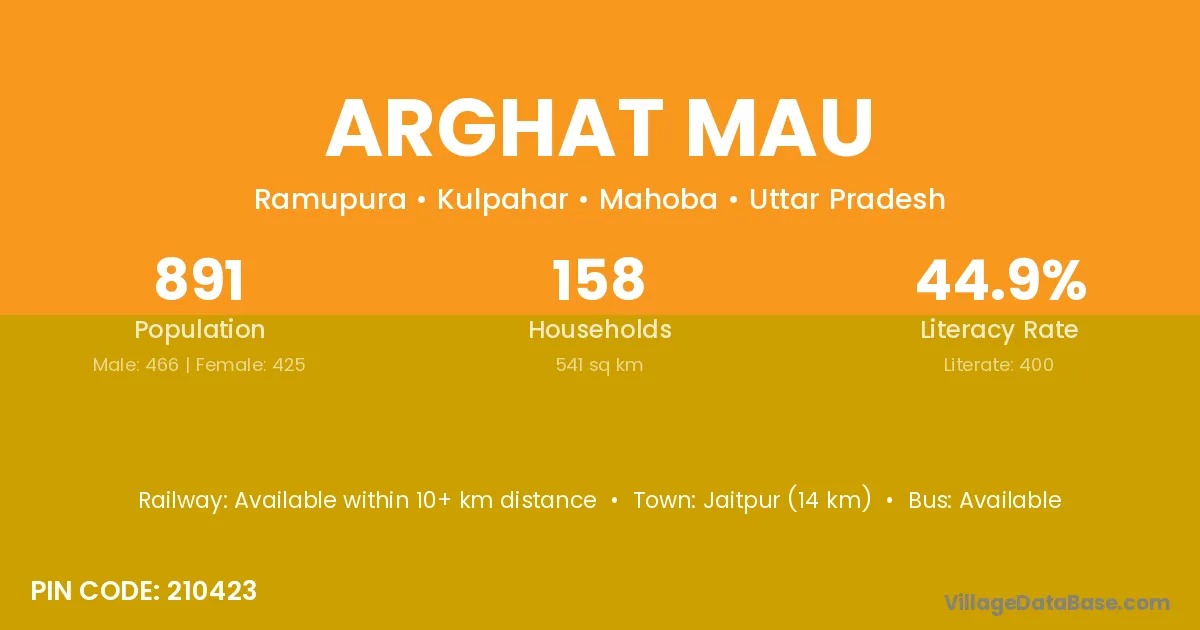 ARGHAT MAU

Ramupura • Kulpahar • Mahoba • Uttar Pradesh

891
Population
Male: 466 | Female: 425

158
Households
541 sq km

44.9%
Literacy Rate
Literate: 400

Railway: Available within 10+ km distance • Town: Jaitpur (14 km) • Bus: Available

PIN CODE: 210423

VillageDataBase.com